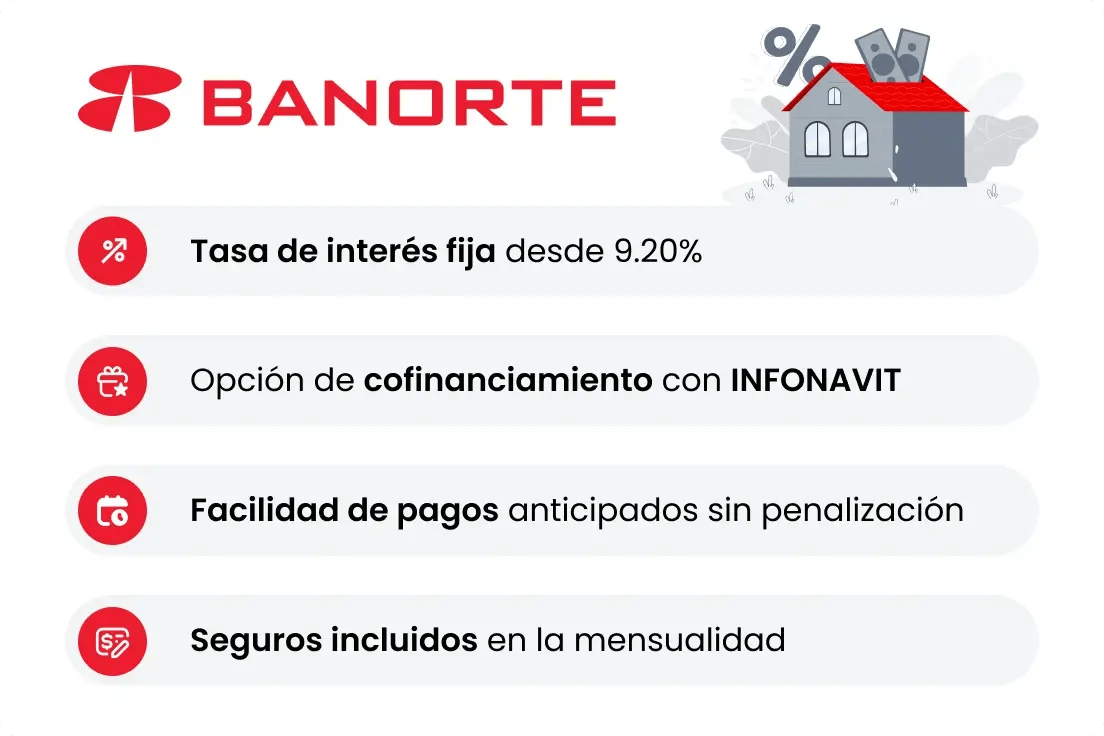 BANORTE

%

Tasa de interés fija desde 9.20%

Opción de cofinanciamiento con INFONAVIT

Facilidad de pagos anticipados sin penalización

Seguros incluidos en la mensualidad